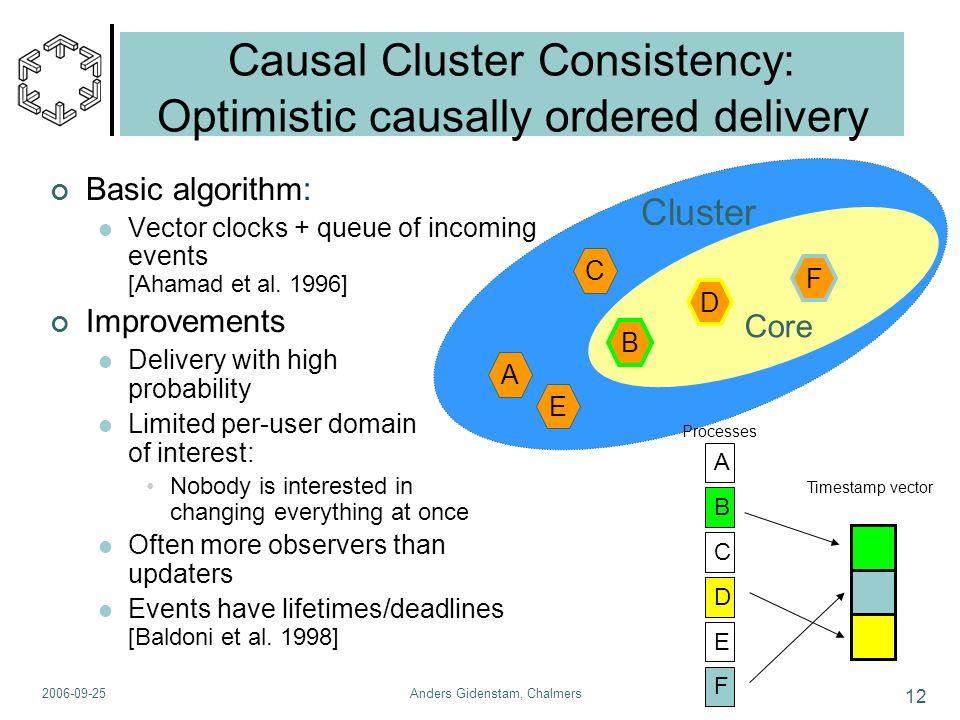 Causal Cluster Consistency: Optimistic causally ordered delivery

Basic algorithm:
Vector clocks + queue of incoming events [Ahamad et al. 1996]

Improvements
Delivery with high probability
Limited per-user domain of interest:
Nobody is interested in changing everything at once
Often more observers than updaters
Events have lifetimes/deadlines [Baldoni et al. 1998]

Cluster
Core
C
F
D
B
A
E

Processes
A
B
C
D
E
F
Timestamp vector

2006-09-25
Anders Gidenstam, Chalmers
12